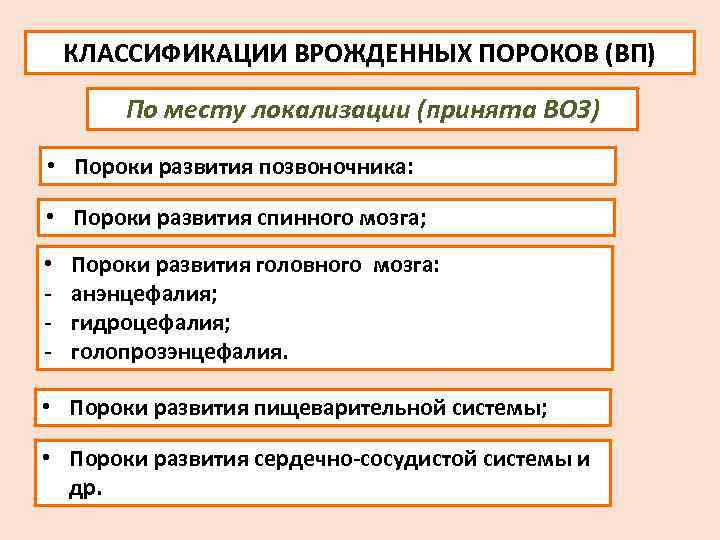 КЛАССИФИКАЦИИ ВРОЖДЕННЫХ ПОРОКОВ (ВП)

По месту локализации (принята ВОЗ)

• Пороки развития позвоночника:

• Пороки развития спинного мозга;

• Пороки развития головного мозга:
- анэнцефалия;
- гидроцефалия;
- голопрозэнцефалия.

• Пороки развития пищеварительной системы;

• Пороки развития сердечно-сосудистой системы и др.